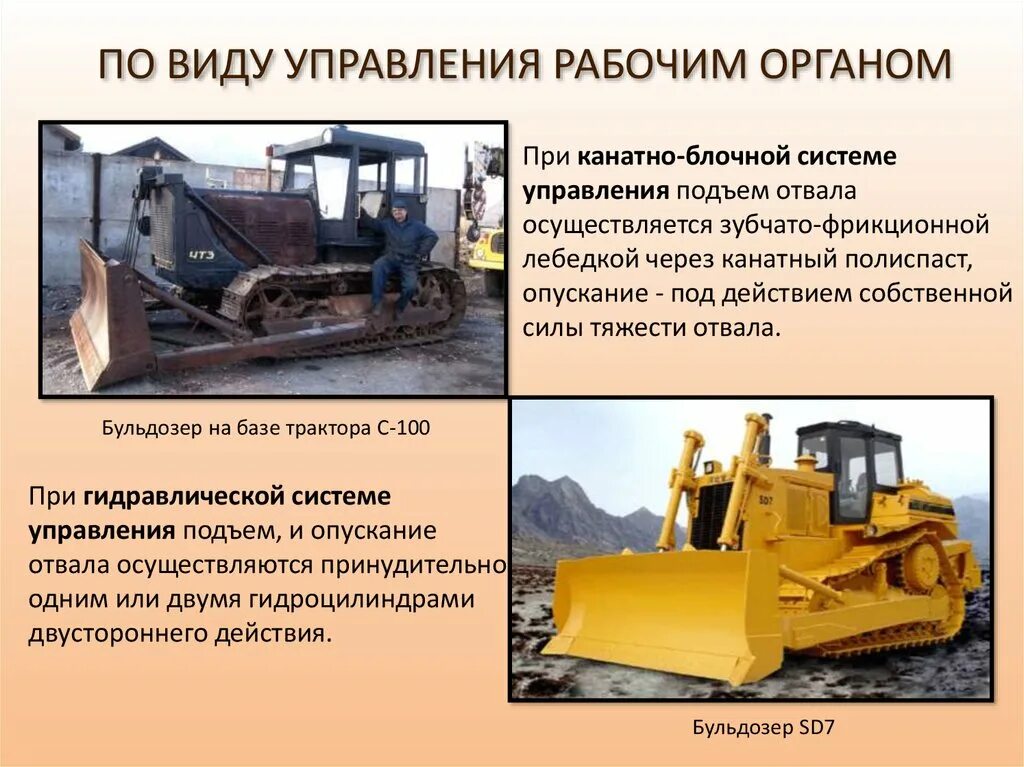 ПО ВИДУ УПРАВЛЕНИЯ РАБОЧИМ ОРГАНОМ

ЧТЗ

При канатно-блочной системе управления подъем отвала осуществляется зубчато-фрикционной лебедкой через канатный полиспаст, опускание - под действием собственной силы тяжести отвала.

Бульдозер на базе трактора С-100

При гидравлической системе управления подъем, и опускание отвала осуществляются принудительно одним или двумя гидроцилиндрами двустороннего действия.

SD7

Бульдозер SD7